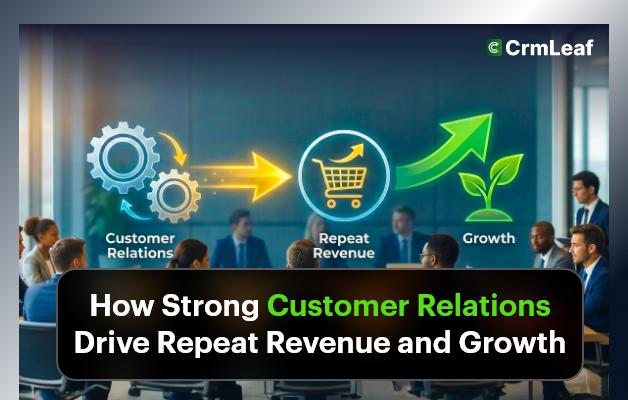 CrmLeaf

Customer Relations

Repeat Revenue

Growth

How Strong Customer Relations Drive Repeat Revenue and Growth